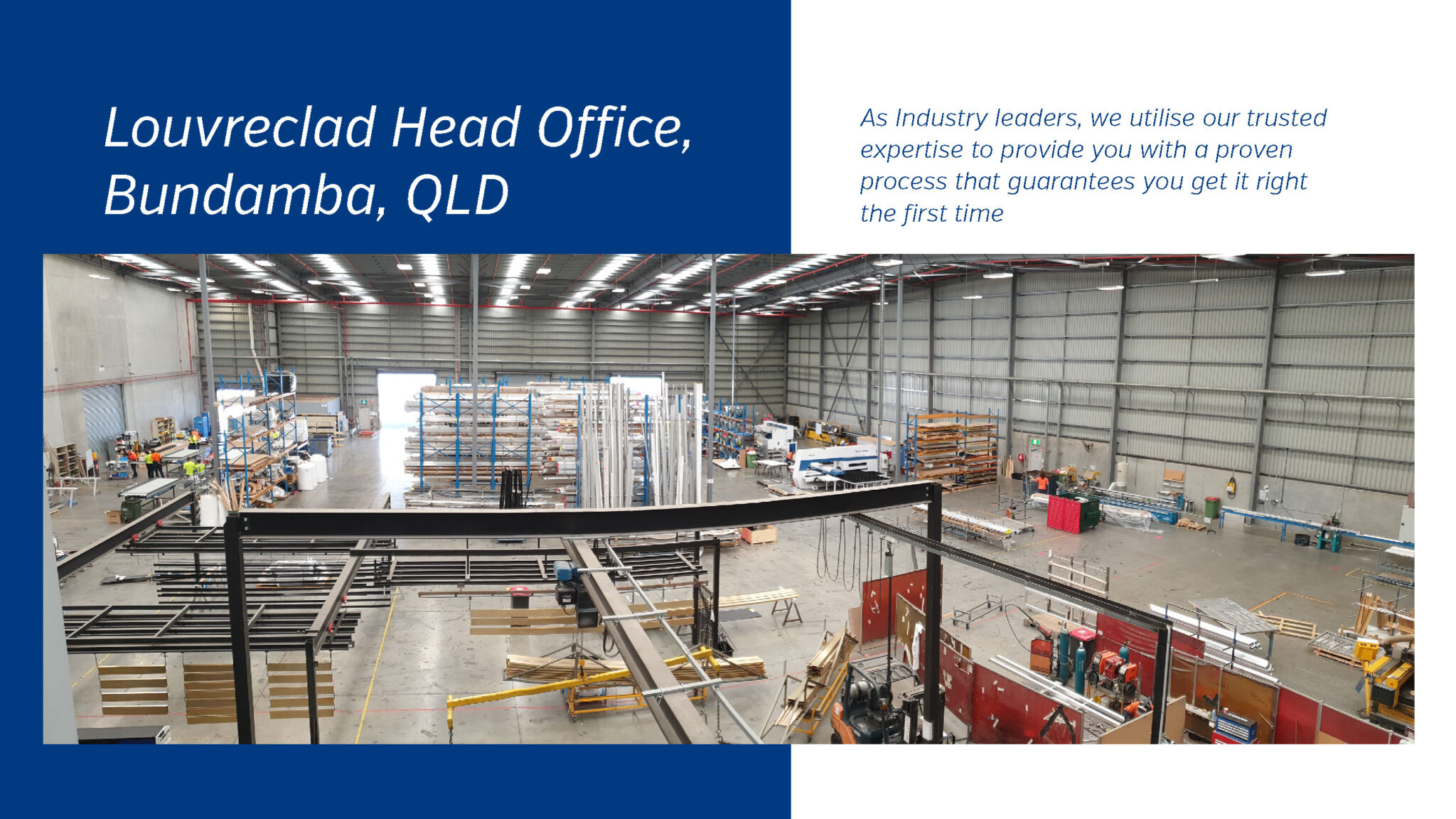 Louvreclad Head Office, Bundamba, QLD

As Industry leaders, we utilise our trusted expertise to provide you with a proven process that guarantees you get it right the first time